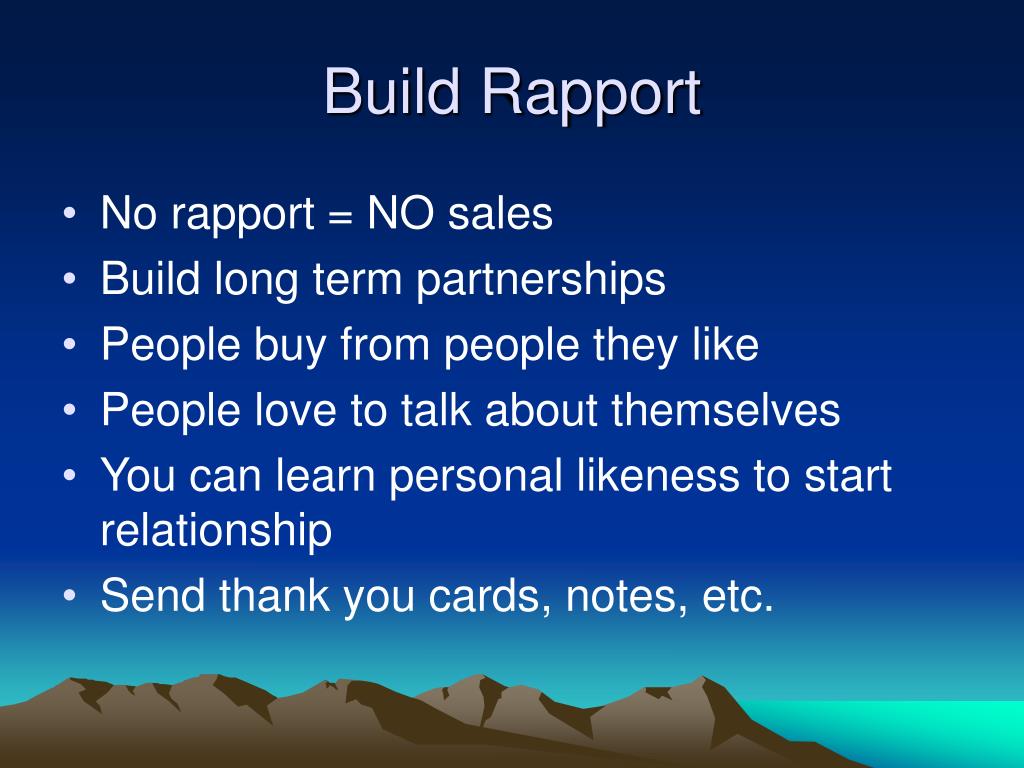 Build Rapport

• No rapport = NO sales
• Build long term partnerships
• People buy from people they like
• People love to talk about themselves
• You can learn personal likeness to start relationship
• Send thank you cards, notes, etc.